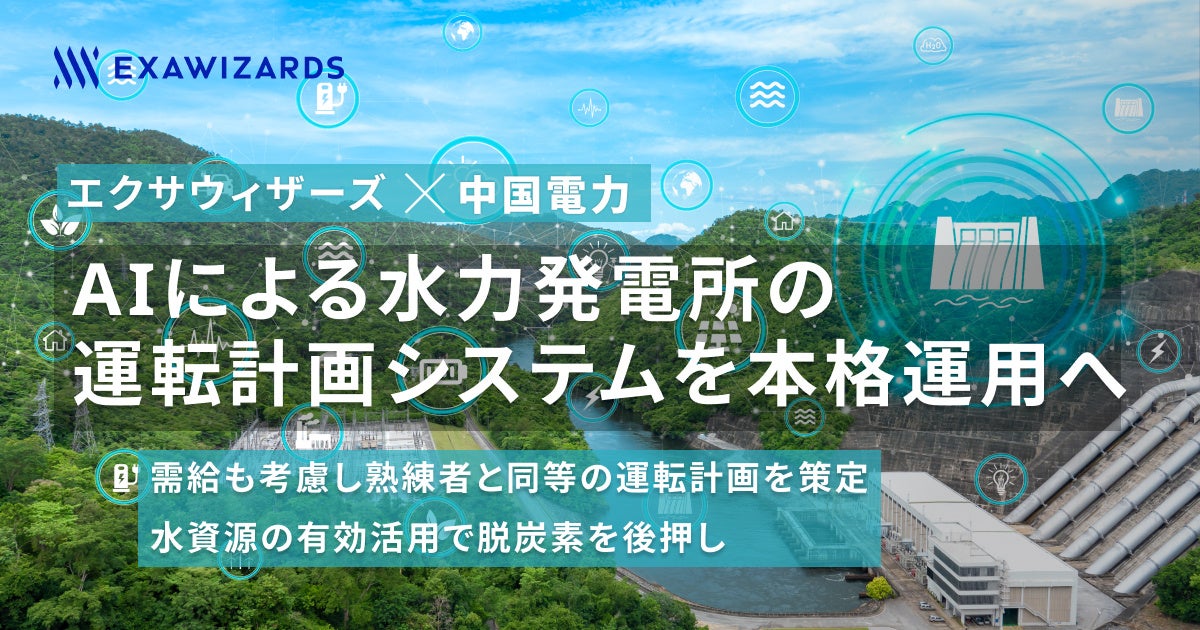 EXAWIZARDS

エクサウィザーズ × 中国電力

AIによる水力発電所の運転計画システムを本格運用へ

需給も考慮し熟練者と同等の運転計画を策定

水資源の有効活用で脱炭素を後押し